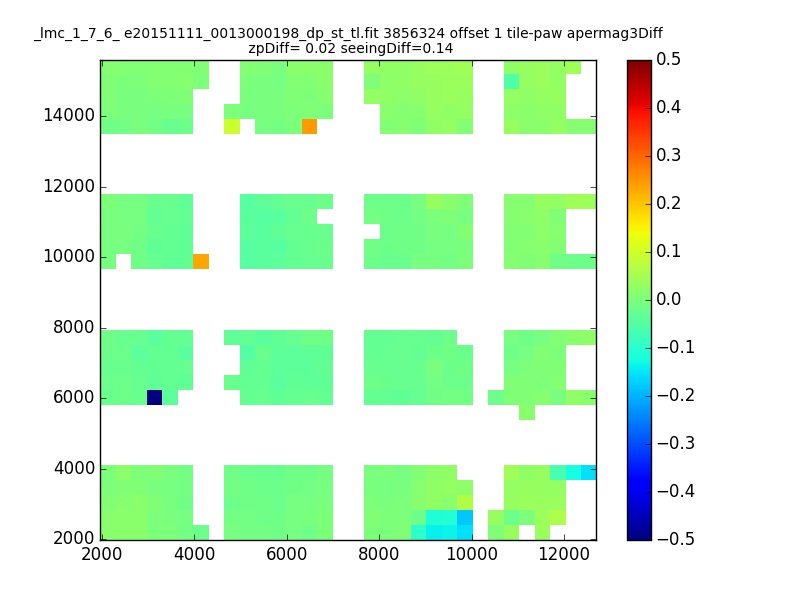 _lmc_1_7_6_ e20151111_0013000198_dp_st_tl.fit 3856324 offset 1 tile-paw apermag3Diff
zpDiff= 0.02 seeingDiff=0.14

14000
12000
10000
8000
6000
4000
2000

2000 4000 6000 8000 10000 12000

0.5
0.4
0.3
0.2
0.1
0.0
−0.1
−0.2
−0.3
−0.4
−0.5